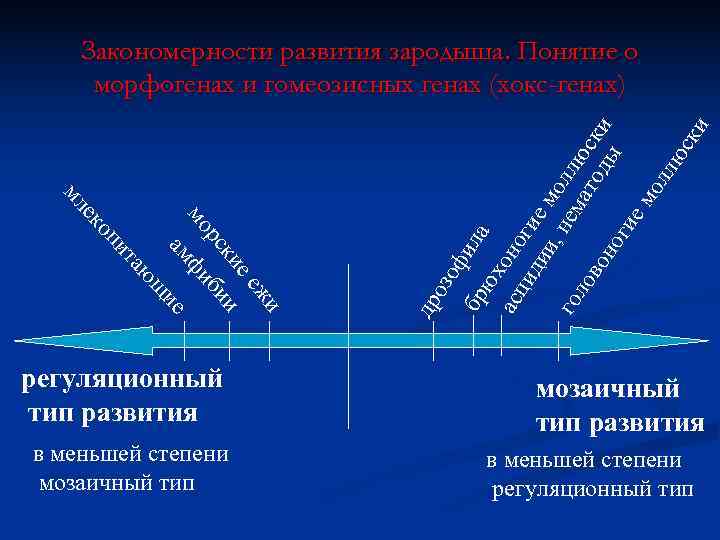 Закономерности развития зародыша. Понятие о морфогенах и гомеозисных генах (хокс-генах)

млекопитающие

амфибии

морские ежи

дрозофила

брюхоногие моллюски

асцидии, нематоды

головоногие моллюски

регуляционный тип развития

в меньшей степени мозаичный тип

мозаичный тип развития

в меньшей степени регуляционный тип